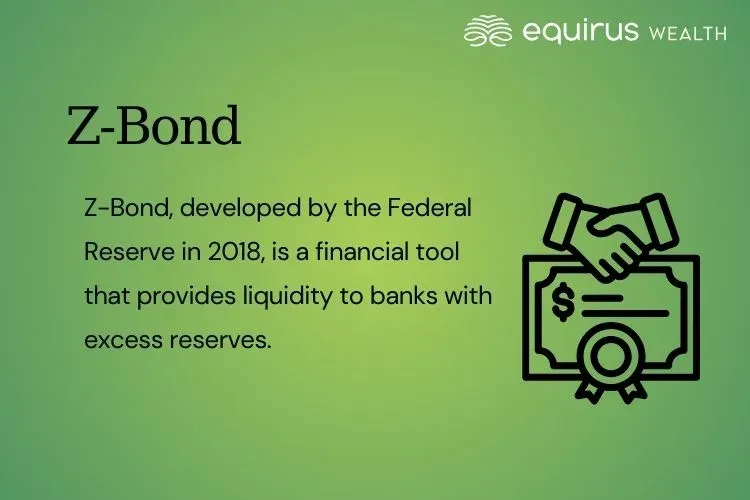 equirus WEALTH

Z-Bond

Z-Bond, developed by the Federal Reserve in 2018, is a financial tool that provides liquidity to banks with excess reserves.

$